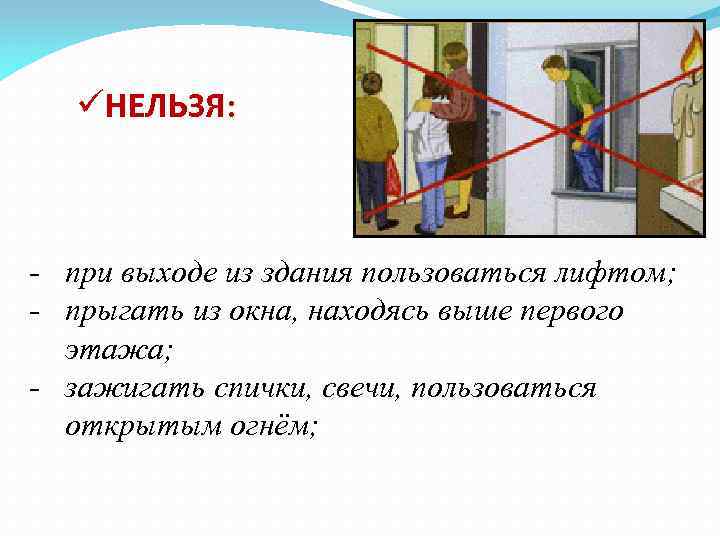 ✓НЕЛЬЗЯ:

- при выходе из здания пользоваться лифтом;
- прыгать из окна, находясь выше первого этажа;
- зажигать спички, свечи, пользоваться открытым огнём;